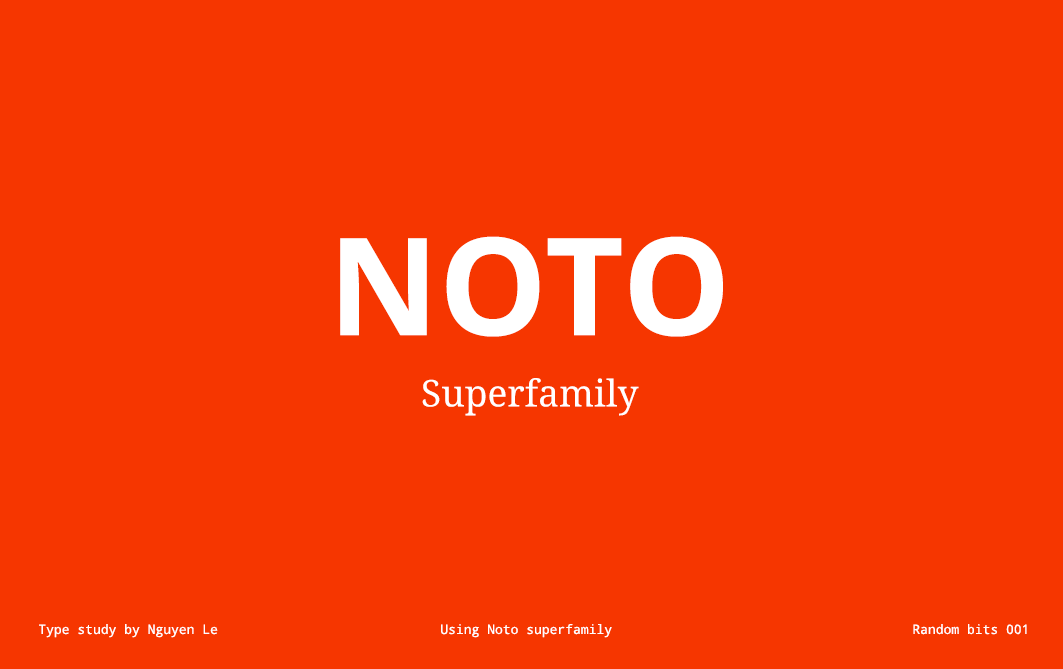 NOTO

Superfamily

Type study by Nguyen Le

Using Noto superfamily

Random bits 001